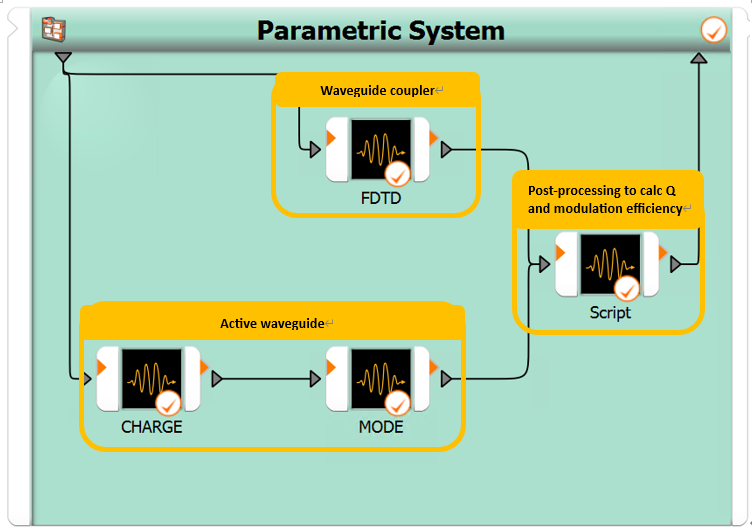 Parametric System

Waveguide coupler

FDTD

Post-processing to calc Q and modulation efficiency

Script

Active waveguide

CHARGE

MODE